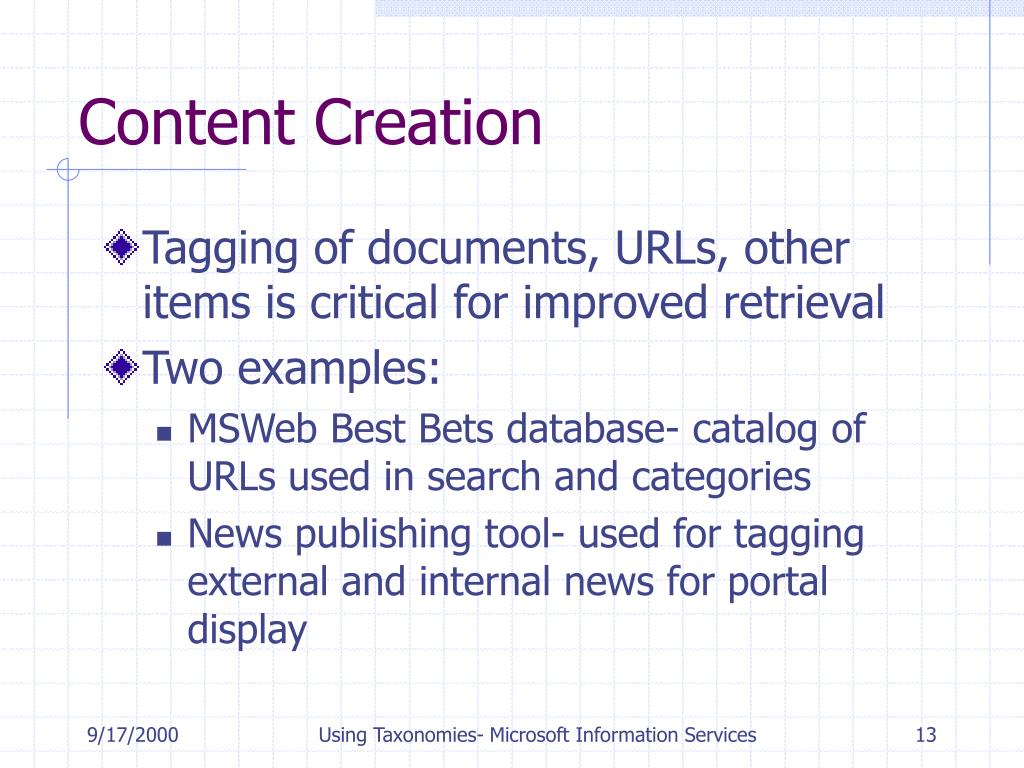 Content Creation

Tagging of documents, URLs, other items is critical for improved retrieval

Two examples:

MSWeb Best Bets database- catalog of URLs used in search and categories

News publishing tool- used for tagging external and internal news for portal display

9/17/2000

Using Taxonomies- Microsoft Information Services

13